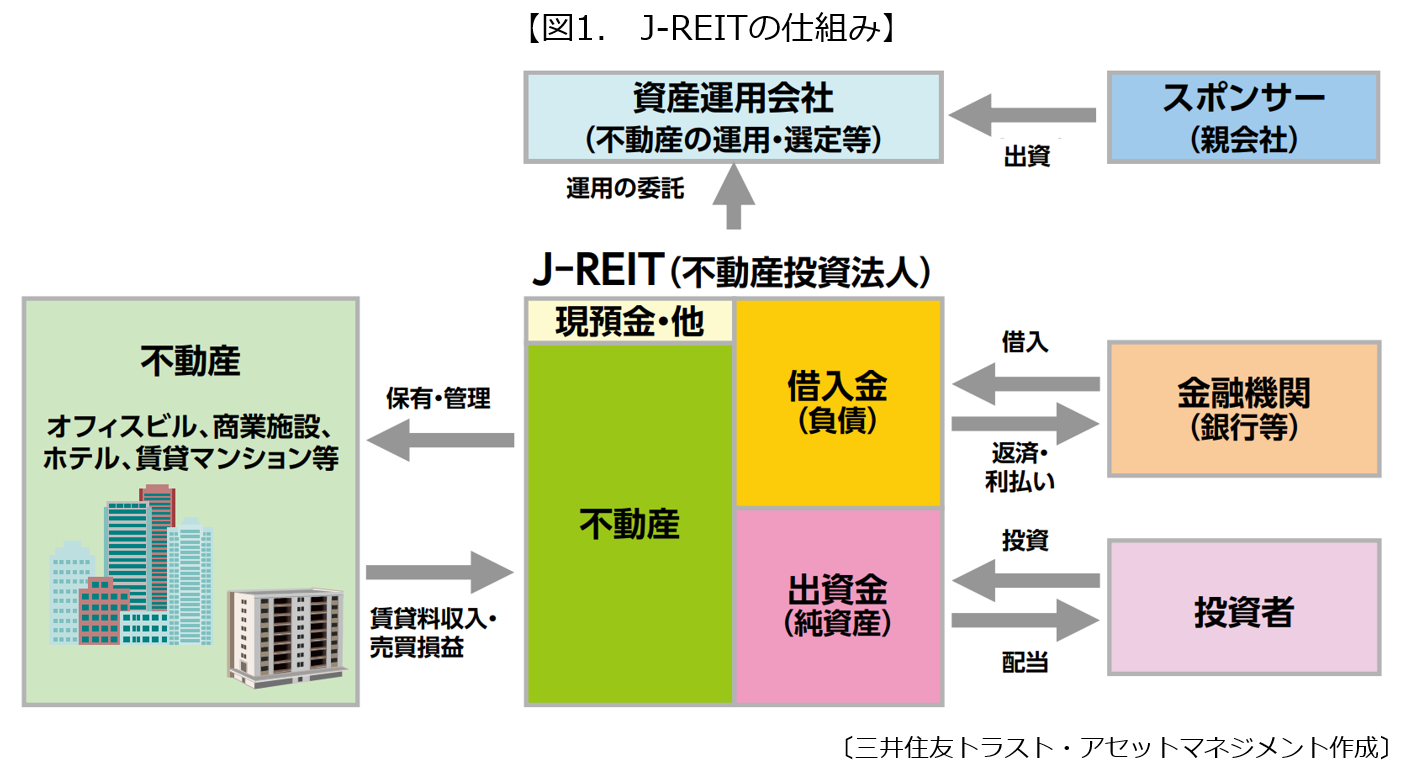 【図1．　J-REITの仕組み】

資産運用会社
（不動産の運用・選定等）

出資

スポンサー
（親会社）

運用の委託

J-REIT（不動産投資法人）

不動産
オフィスビル、商業施設、ホテル、賃貸マンション等

保有・管理

賃貸料収入・売買損益

現預金・他

不動産

借入金
（負債）

出資金
（純資産）

借入

返済・利払い

金融機関
（銀行等）

投資

配当

投資者

〔三井住友トラスト・アセットマネジメント作成〕